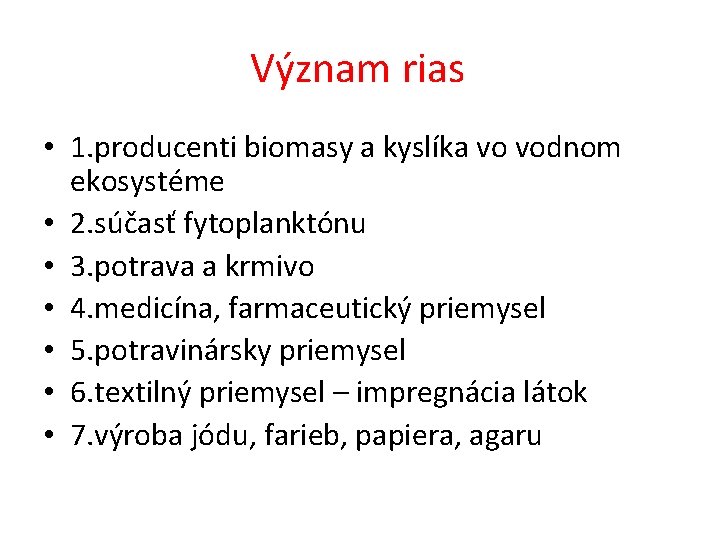 Význam rias

• 1.producenti biomasy a kyslíka vo vodnom ekosystéme
• 2.súčasť fytoplanktónu
• 3.potrava a krmivo
• 4.medicína, farmaceutický priemysel
• 5.potravinársky priemysel
• 6.textilný priemysel – impregnácia látok
• 7.výroba jódu, farieb, papiera, agaru